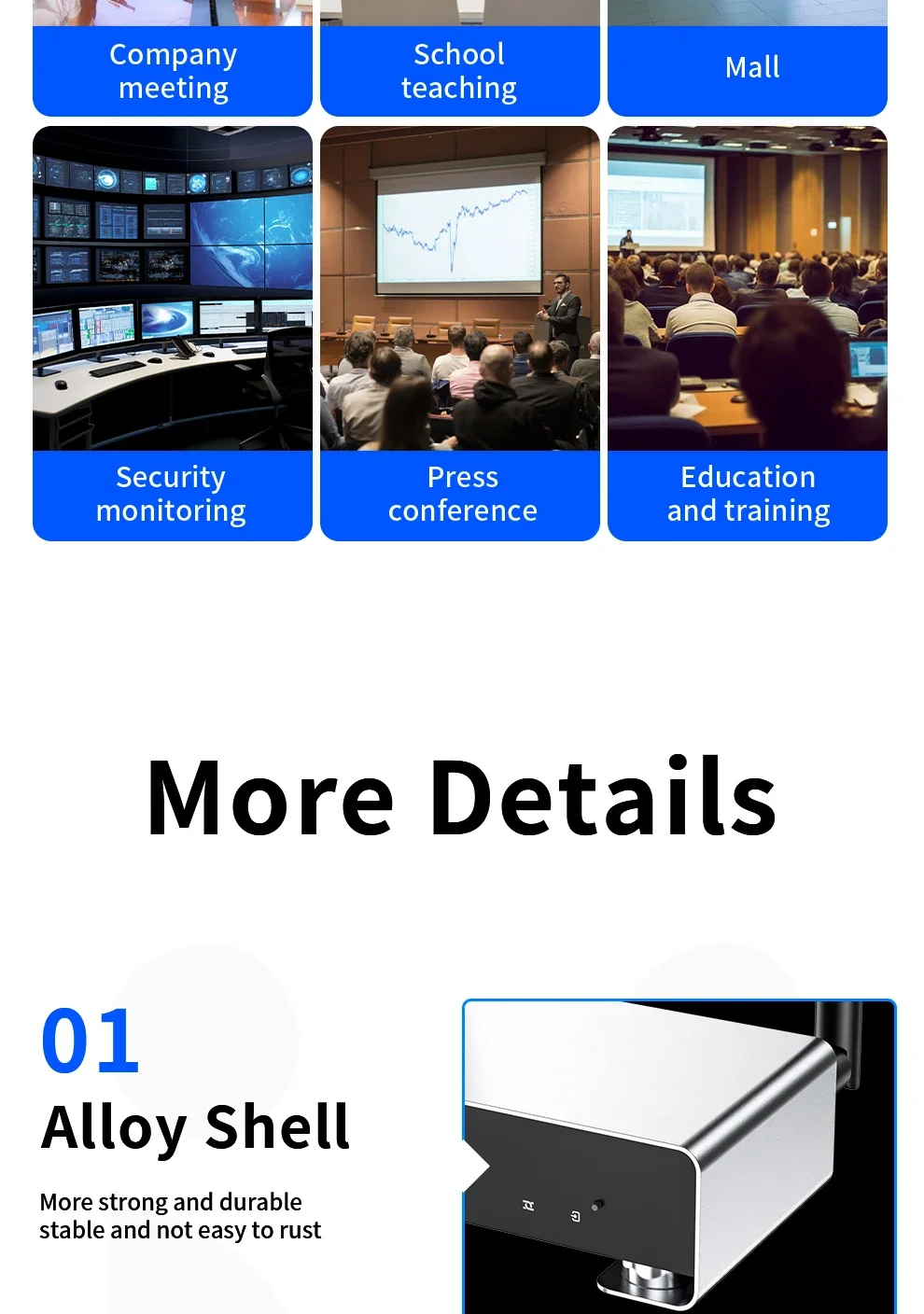 Company meeting

School teaching

Mall

Security monitoring

Press conference

Education and training

More Details

01

Alloy Shell

More strong and durable stable and not easy to rust